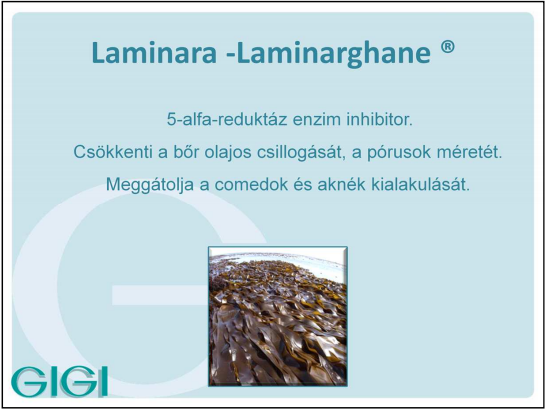 Laminara -Laminarghane ®

5-alfa-reduktáz enzim inhibitor.

Csökkenti a bőr olajos csillogását, a pórusok méretét.

Meggátolja a comedok és aknék kialakulását.

GIGI